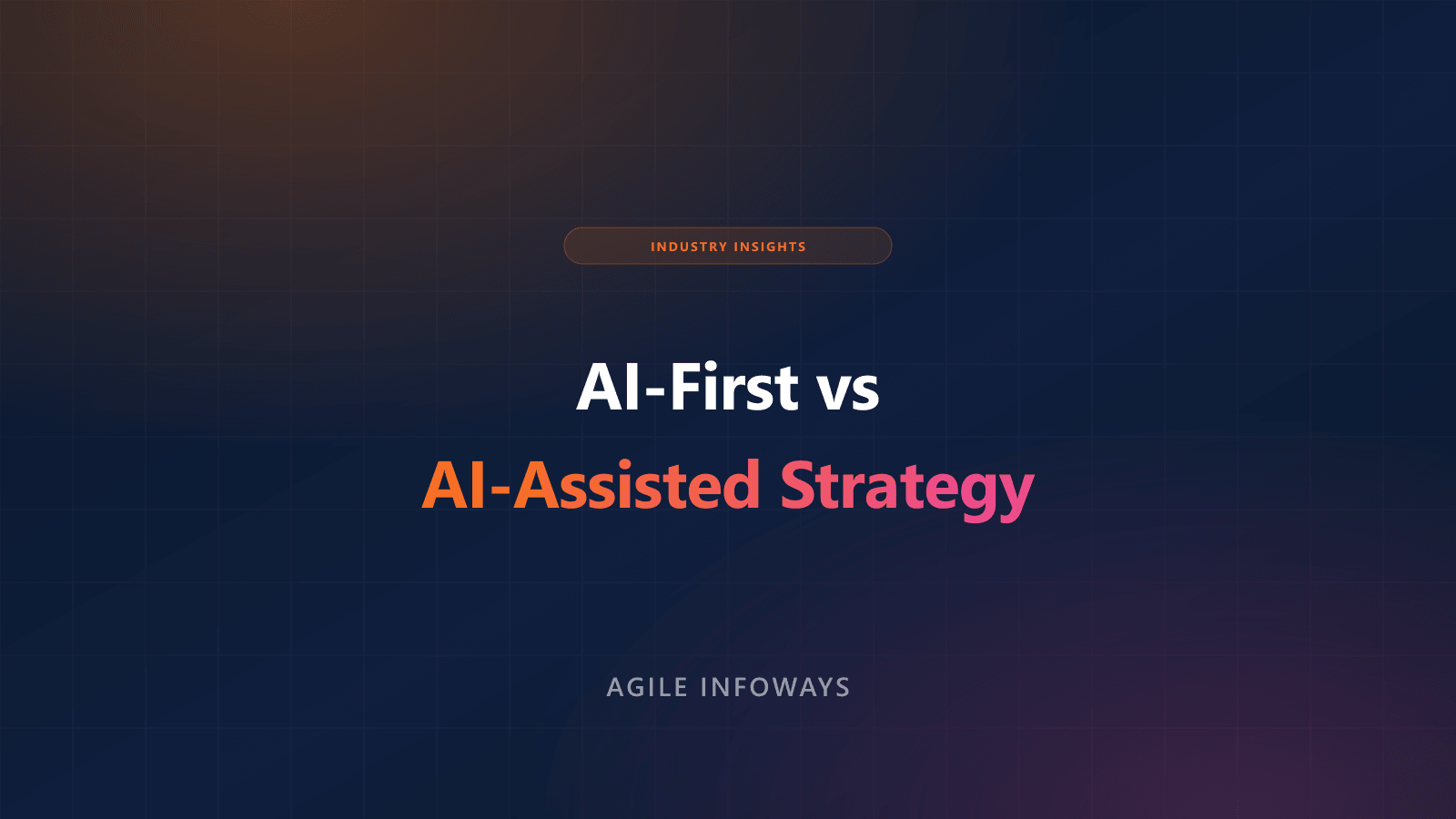 INDUSTRY INSIGHTS

AI-First vs

AI-Assisted Strategy

AGILE INFOWAYS